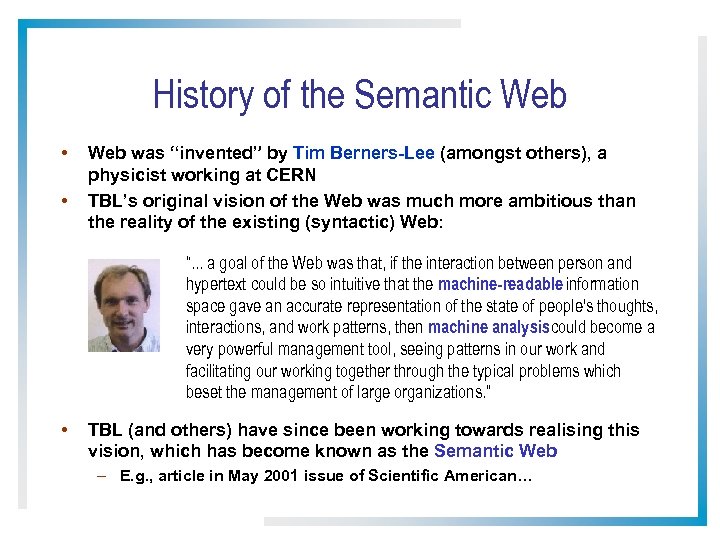 History of the Semantic Web

• Web was "invented" by Tim Berners-Lee (amongst others), a physicist working at CERN

• TBL's original vision of the Web was much more ambitious than the reality of the existing (syntactic) Web:

"... a goal of the Web was that, if the interaction between person and hypertext could be so intuitive that the machine-readable information space gave an accurate representation of the state of people's thoughts, interactions, and work patterns, then machine analysis could become a very powerful management tool, seeing patterns in our work and facilitating our working together through the typical problems which beset the management of large organizations."

• TBL (and others) have since been working towards realising this vision, which has become known as the Semantic Web

– E.g., article in May 2001 issue of Scientific American...